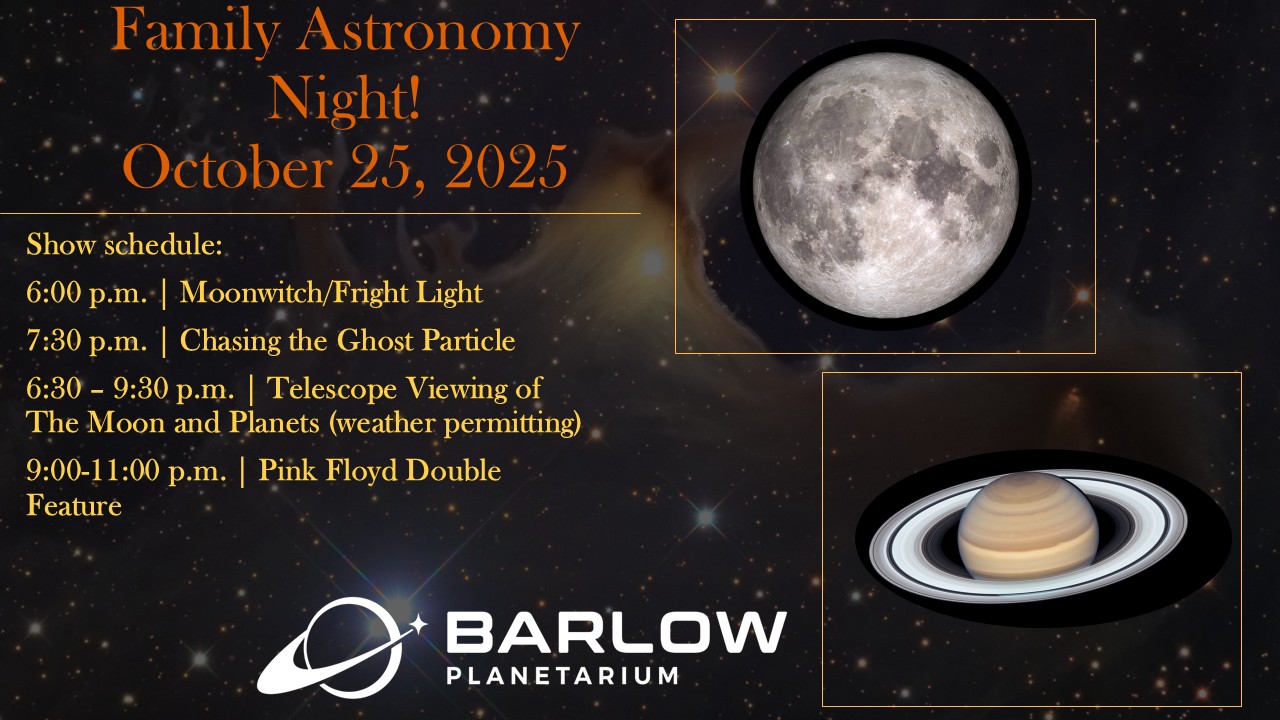 Family Astronomy Night!
October 25, 2025

Show schedule:

6:00 p.m. | Moonwitch/Fright Light

7:30 p.m. | Chasing the Ghost Particle

6:30 – 9:30 p.m. | Telescope Viewing of The Moon and Planets (weather permitting)

9:00-11:00 p.m. | Pink Floyd Double Feature

BARLOW
PLANETARIUM